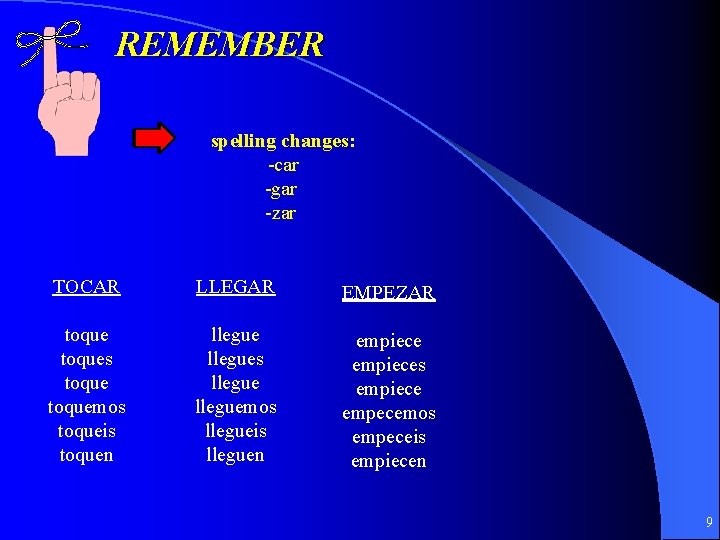 REMEMBER

spelling changes:
-car
-gar
-zar

TOCAR

toque
toques
toque
toquemos
toqueis
toquen

LLEGAR

llegue
llegues
llegue
lleguemos
llegueis
lleguen

EMPEZAR

empiece
empieces
empiece
empecemos
empeceis
empiecen

9